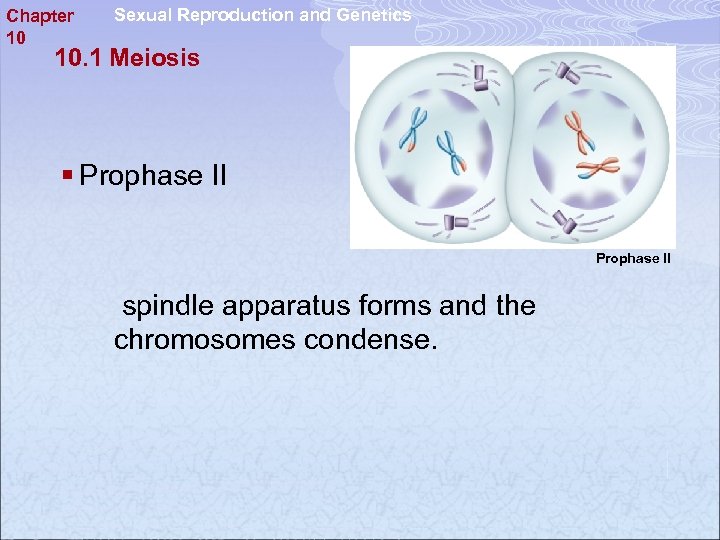 Chapter 10

Sexual Reproduction and Genetics

10.1 Meiosis

▪ Prophase II

Prophase II

spindle apparatus forms and the chromosomes condense.